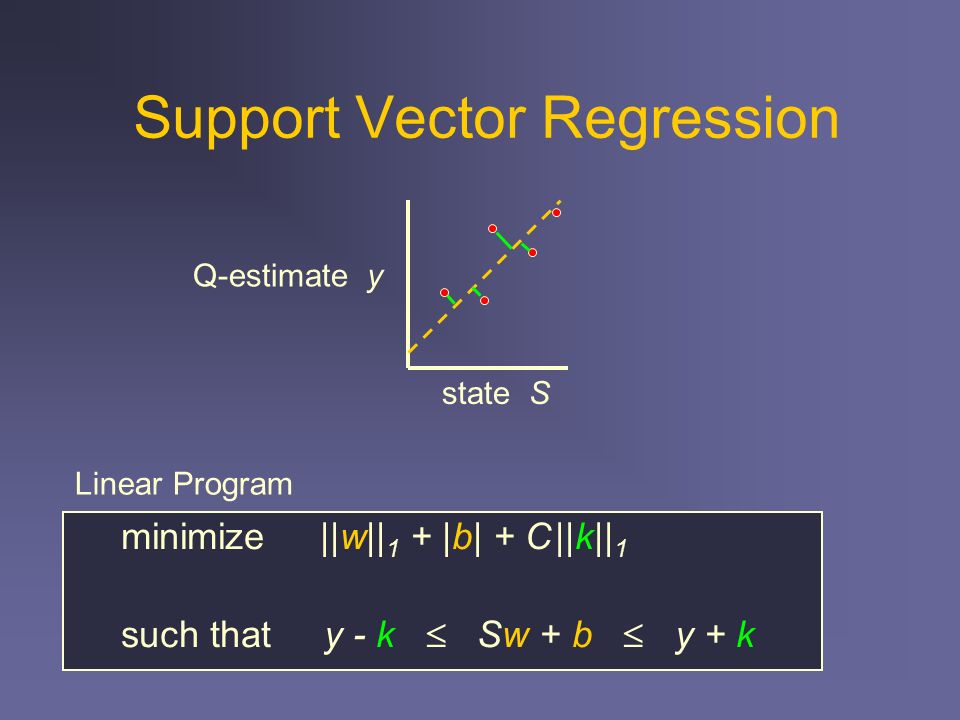 Support Vector Regression

Q-estimate $y$

state $S$

Linear Program

minimize $||w||_1 + |b| + C||k||_1$

such that $y - k \leq Sw + b \leq y + k$